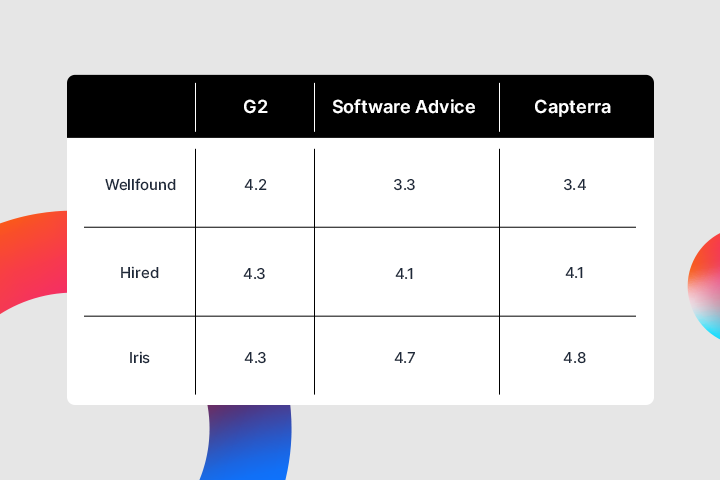 | | G2 | Software Advice | Capterra |
|---|---|---|---|
| Wellfound | 4.2 | 3.3 | 3.4 |
| Hired | 4.3 | 4.1 | 4.1 |
| Iris | 4.3 | 4.7 | 4.8 |